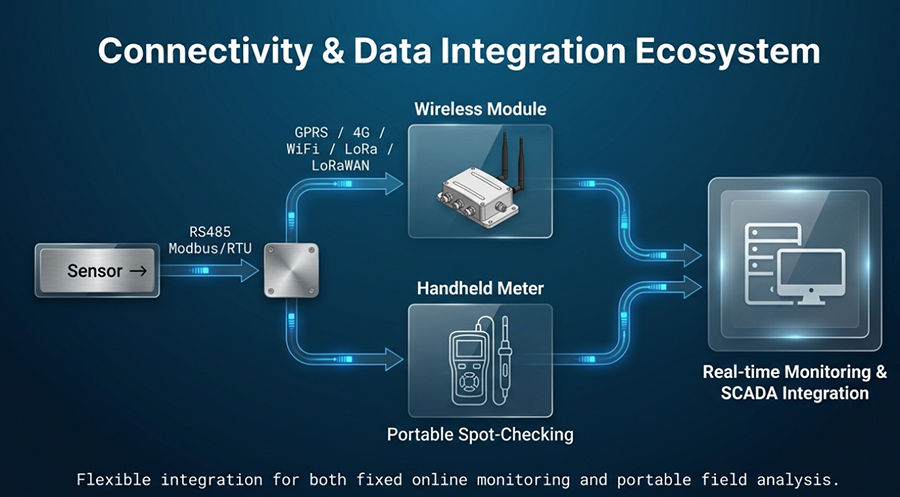 Connectivity & Data Integration Ecosystem

Sensor →

RS485
Modbus/RTU

GPRS / 4G / WiFi / LoRa / LoRaWAN

Wireless Module

Handheld Meter

Portable Spot-Checking

Real-time Monitoring & SCADA Integration

Flexible integration for both fixed online monitoring and portable field analysis.